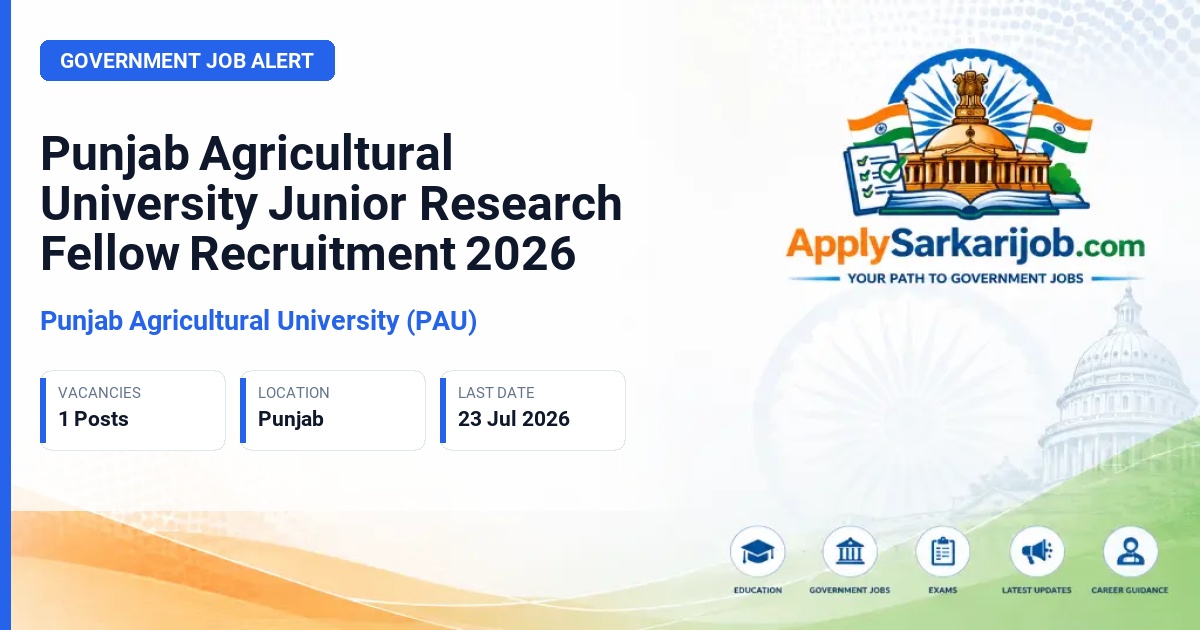 GOVERNMENT JOB ALERT

Punjab Agricultural University Junior Research Fellow Recruitment 2026

Punjab Agricultural University (PAU)

VACANCIES
1 Posts

LOCATION
Punjab

LAST DATE
23 Jul 2026

ApplySarkarijob.com
YOUR PATH TO GOVERNMENT JOBS

EDUCATION
GOVERNMENT JOBS
EXAMS
LATEST UPDATES
CAREER GUIDANCE